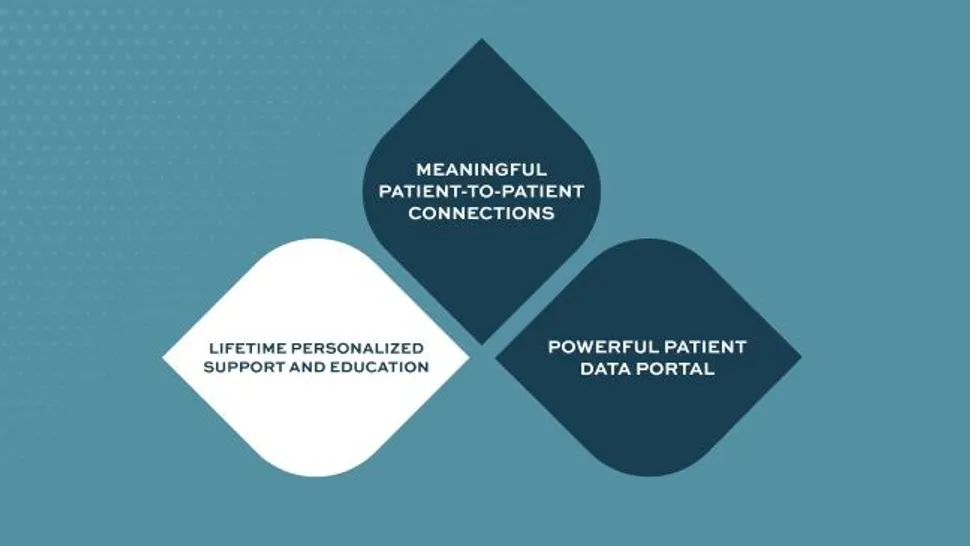 MEANINGFUL PATIENT-TO-PATIENT CONNECTIONS

LIFETIME PERSONALIZED SUPPORT AND EDUCATION

POWERFUL PATIENT DATA PORTAL